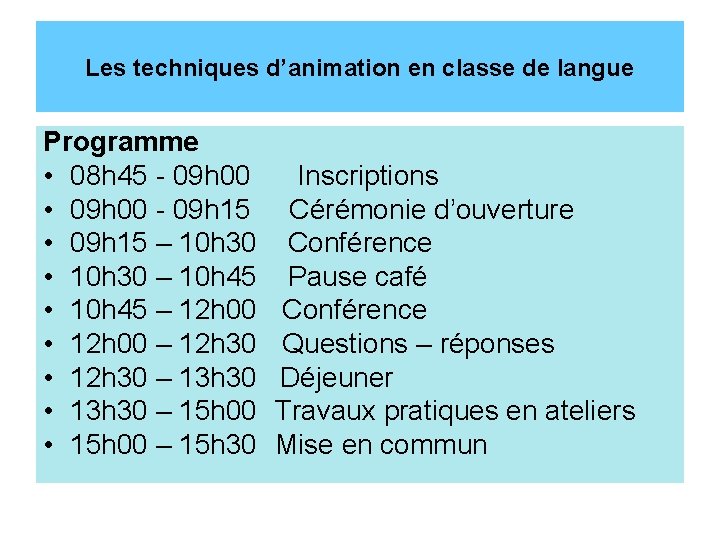 Les techniques d’animation en classe de langue

Programme
• 08h45 - 09h00 Inscriptions
• 09h00 - 09h15 Cérémonie d’ouverture
• 09h15 – 10h30 Conférence
• 10h30 – 10h45 Pause café
• 10h45 – 12h00 Conférence
• 12h00 – 12h30 Questions – réponses
• 12h30 – 13h30 Déjeuner
• 13h30 – 15h00 Travaux pratiques en ateliers
• 15h00 – 15h30 Mise en commun